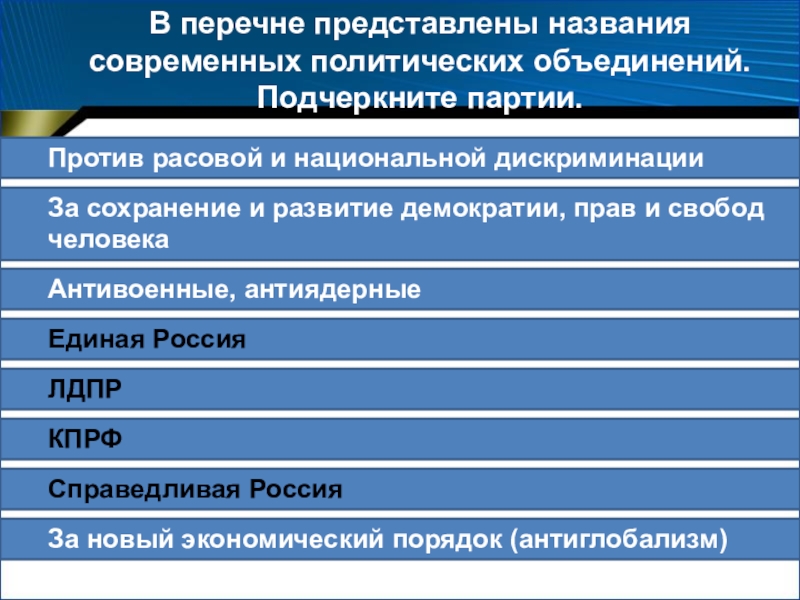 В перечне представлены названия современных политических объединений. Подчеркните партии.

Против расовой и национальной дискриминации

За сохранение и развитие демократии, прав и свобод человека

Антивоенные, антиядерные

Единая Россия

ЛДПР

КПРФ

Справедливая Россия

За новый экономический порядок (антиглобализм)